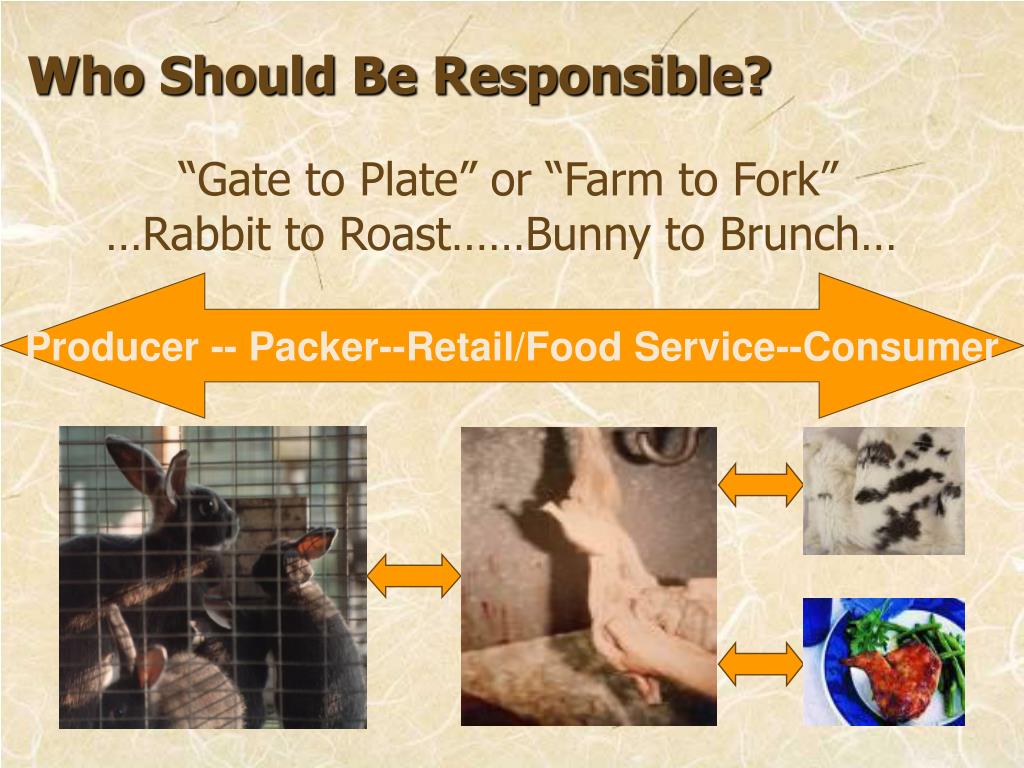 Who Should Be Responsible?

“Gate to Plate” or “Farm to Fork”
…Rabbit to Roast……Bunny to Brunch…

Producer -- Packer--Retail/Food Service--Consumer